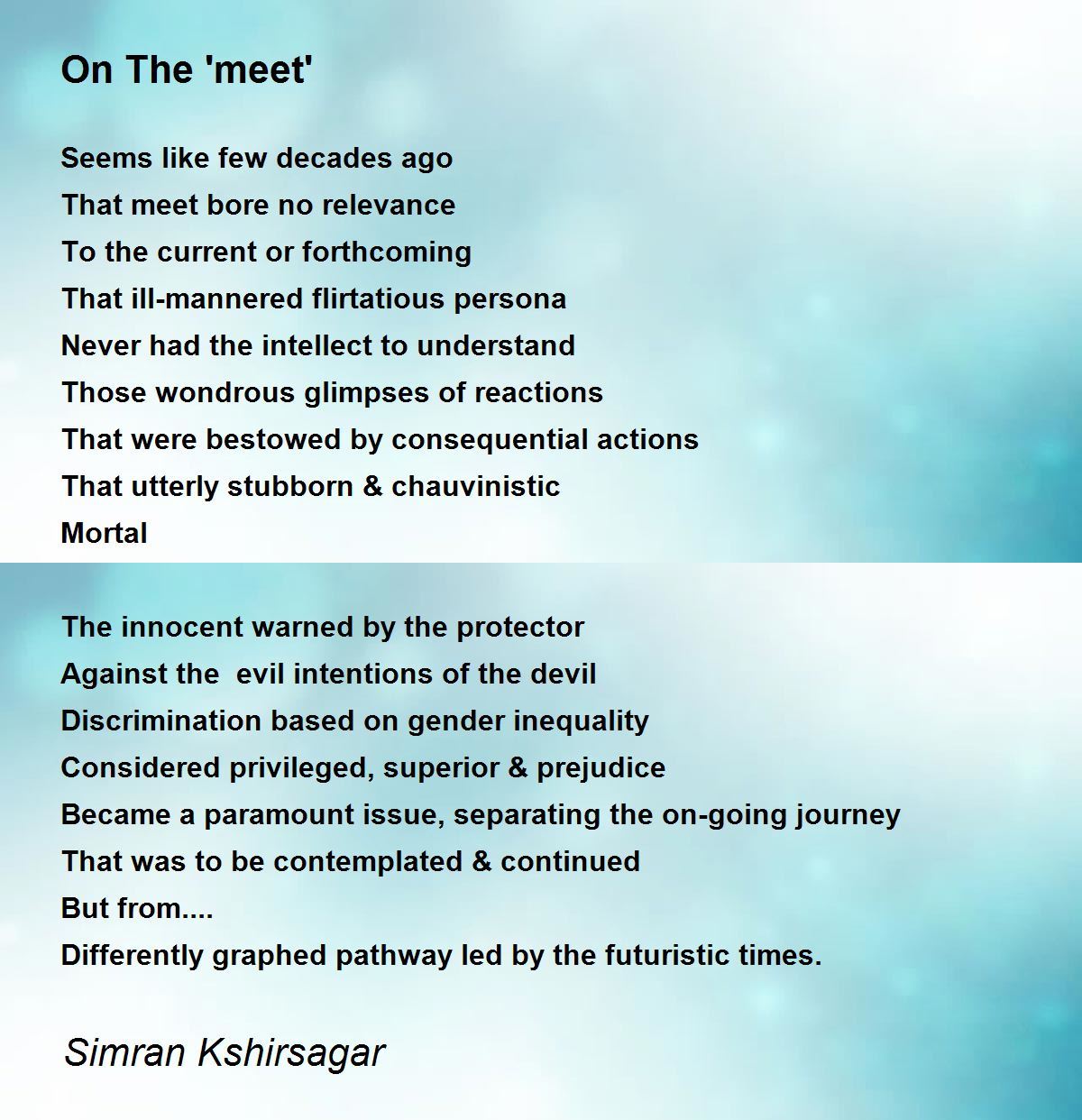 On The 'meet'

Seems like few decades ago
That meet bore no relevance
To the current or forthcoming
That ill-mannered flirtatious persona
Never had the intellect to understand
Those wondrous glimpses of reactions
That were bestowed by consequential actions
That utterly stubborn & chauvinistic
Mortal

The innocent warned by the protector
Against the evil intentions of the devil
Discrimination based on gender inequality
Considered privileged, superior & prejudice
Became a paramount issue, separating the on-going journey
That was to be contemplated & continued
But from....
Differently graphed pathway led by the futuristic times.

Simran Kshirsagar